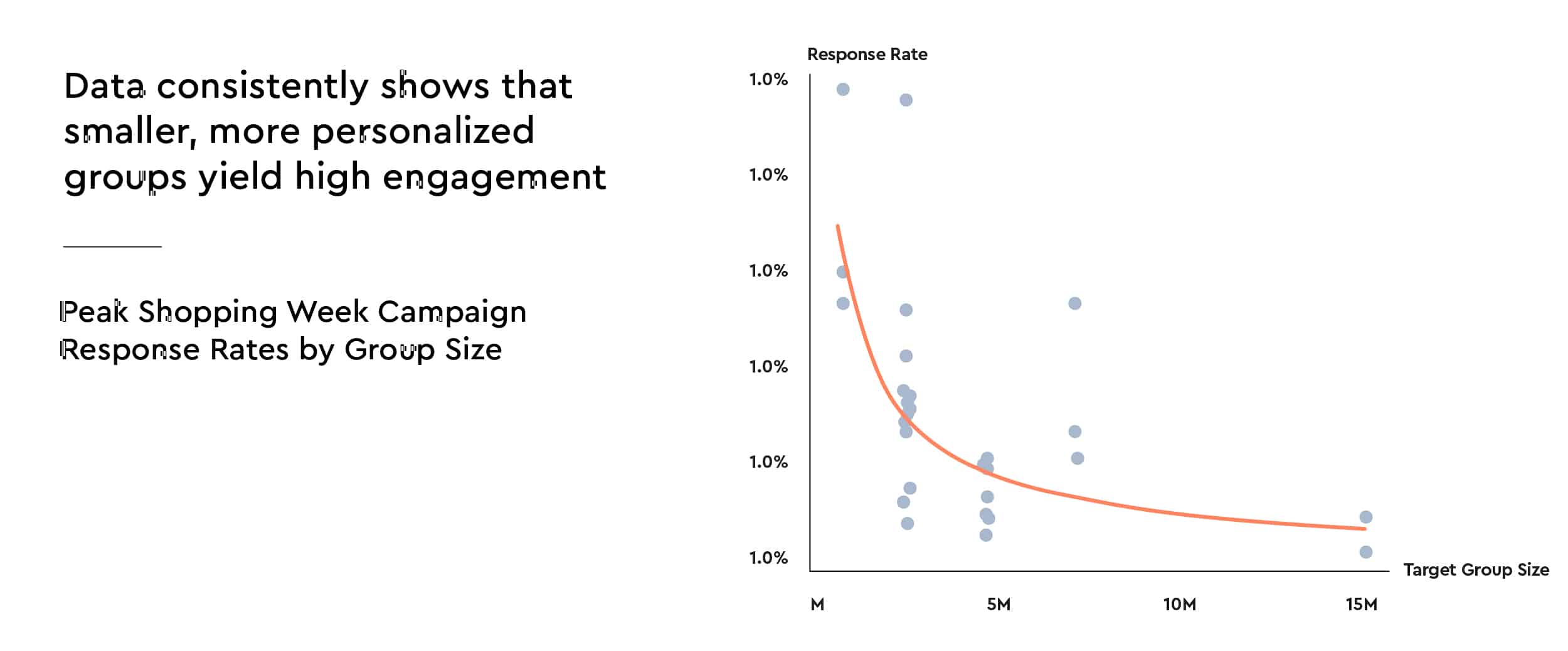 Data consistently shows that smaller, more personalized groups yield high engagement

Peak Shopping Week Campaign Response Rates by Group Size

Response Rate

1.0%
1.0%
1.0%
1.0%
1.0%
1.0%

Target Group Size

M
5M
10M
15M